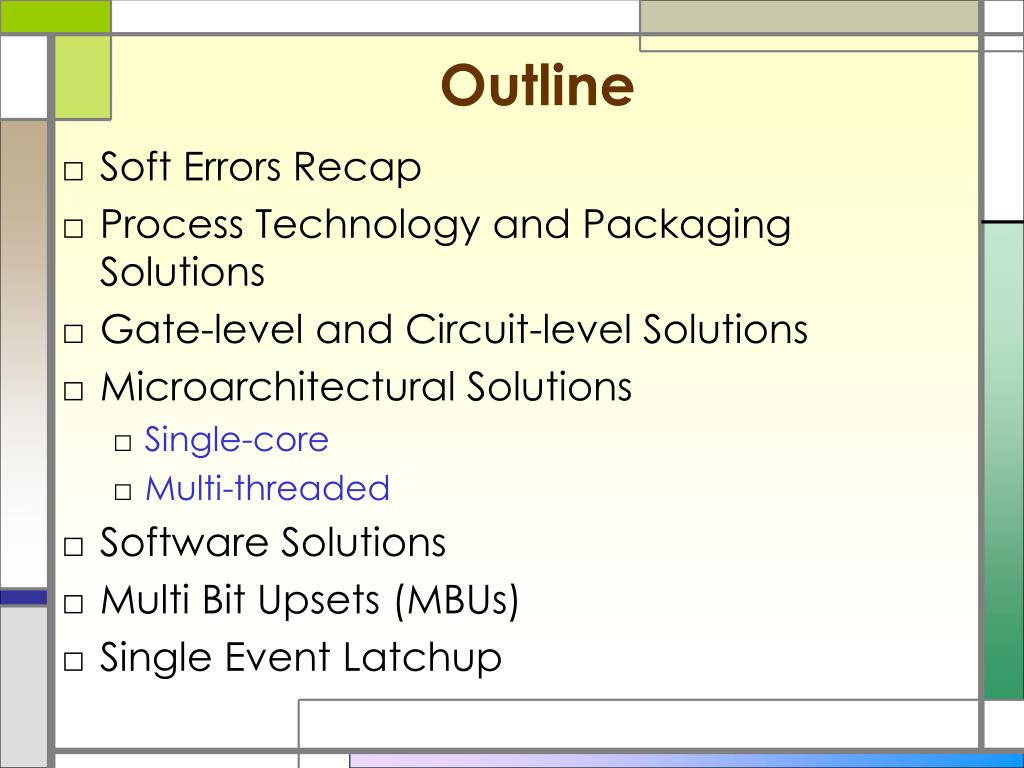 Outline

□ Soft Errors Recap
□ Process Technology and Packaging Solutions
□ Gate-level and Circuit-level Solutions
□ Microarchitectural Solutions
□ Single-core
□ Multi-threaded
□ Software Solutions
□ Multi Bit Upsets (MBUs)
□ Single Event Latchup